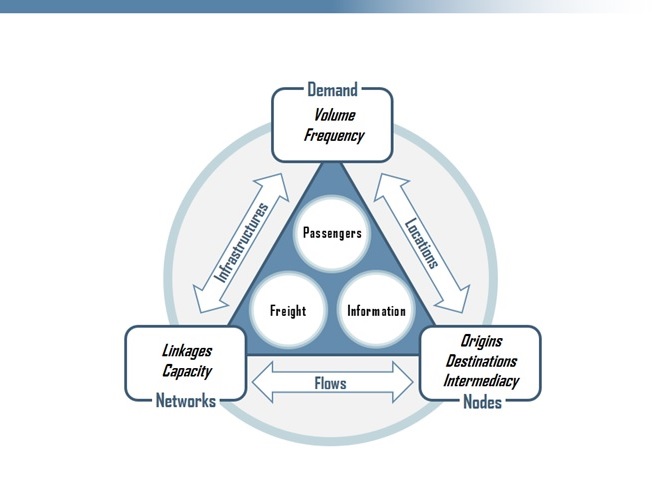 Demand
Volume
Frequency

Infrastructures

Locations

Passengers

Freight

Information

Linkages
Capacity
Networks

Flows

Origins
Destinations
Intermediacy
Nodes